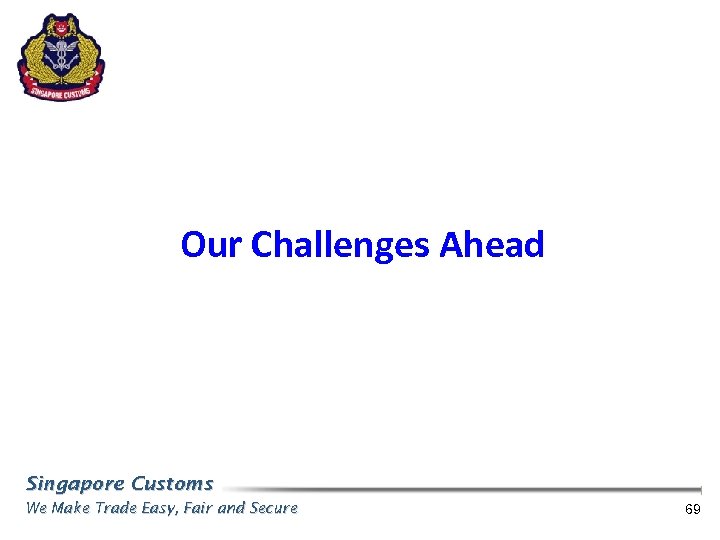 SINGAPORE CUSTOMS

Our Challenges Ahead

Singapore Customs
We Make Trade Easy, Fair and Secure

69